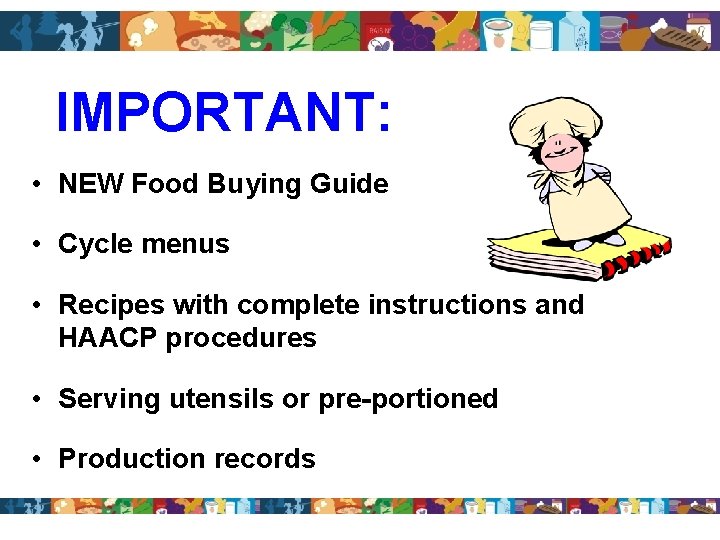 IMPORTANT:

• NEW Food Buying Guide

• Cycle menus

• Recipes with complete instructions and HAACP procedures

• Serving utensils or pre-portioned

• Production records